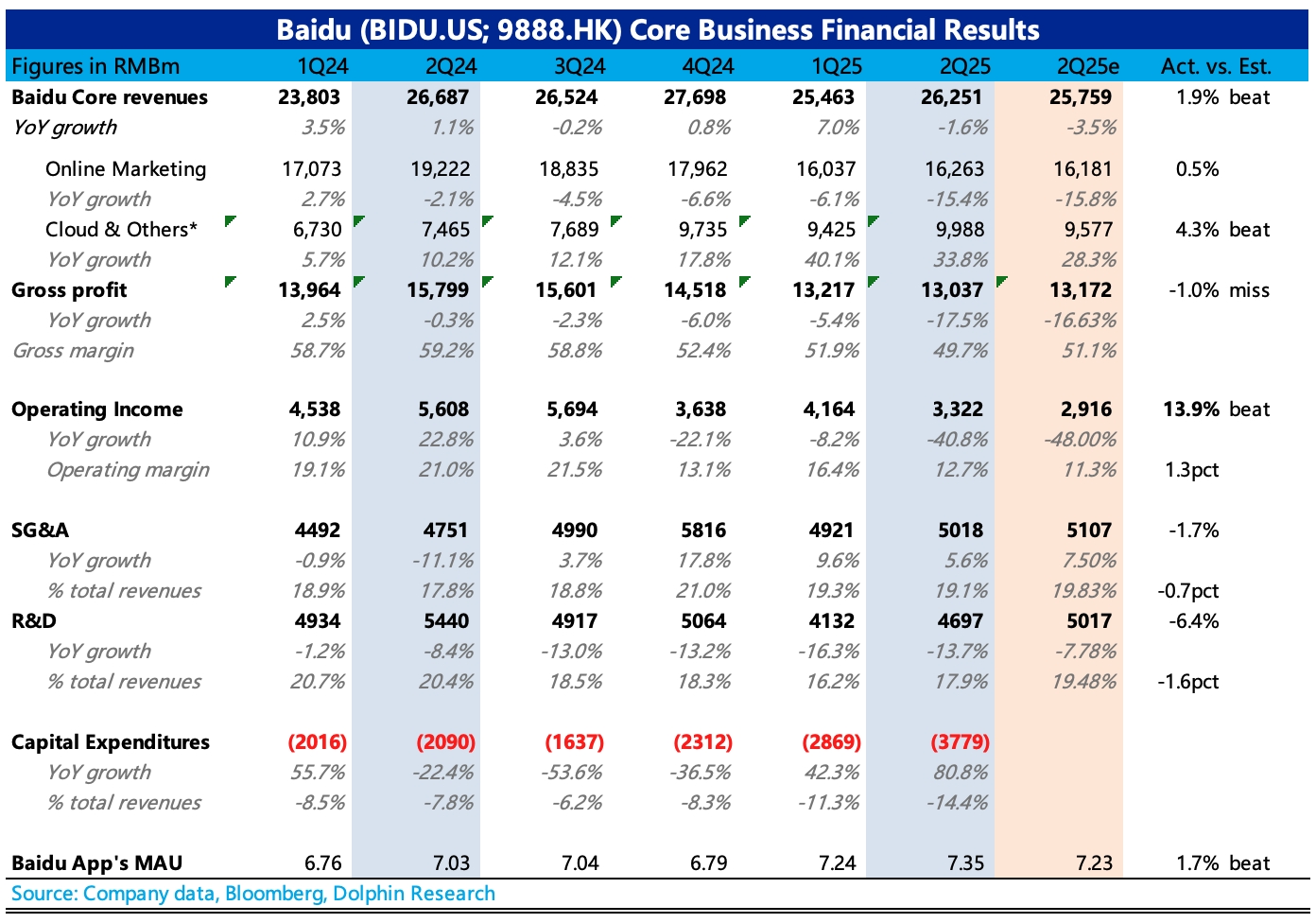 Baidu (BIDU.US; 9888.HK) Core Business Financial Results

| Figures in RMBm | 1Q24 | 2Q24 | 3Q24 | 4Q24 | 1Q25 | 2Q25 | 2Q25e | Act. vs. Est. |
|---|---|---|---|---|---|---|---|---|
| Baidu Core revenues | 23,803 | 26,687 | 26,524 | 27,698 | 25,463 | 26,251 | 25,759 | 1.9% beat |
| YoY growth | 3.5% | 1.1% | -0.2% | 0.8% | 7.0% | -1.6% | -3.5% | |
| Online Marketing | 17,073 | 19,222 | 18,835 | 17,962 | 16,037 | 16,263 | 16,181 | 0.5% |
| YoY growth | 2.7% | -2.1% | -4.5% | -6.6% | -6.1% | -15.4% | -15.8% | |
| Cloud & Others* | 6,730 | 7,465 | 7,689 | 9,735 | 9,425 | 9,988 | 9,577 | 4.3% beat |
| YoY growth | 5.7% | 10.2% | 12.1% | 17.8% | 40.1% | 33.8% | 28.3% | |
| Gross profit | 13,964 | 15,799 | 15,601 | 14,518 | 13,217 | 13,037 | 13,172 | -1.0% miss |
| YoY growth | 2.5% | -0.3% | -2.3% | -6.0% | -5.4% | -17.5% | -16.63% | |
| Gross margin | 58.7% | 59.2% | 58.8% | 52.4% | 51.9% | 49.7% | 51.1% | |
| Operating Income | 4,538 | 5,608 | 5,694 | 3,638 | 4,164 | 3,322 | 2,916 | 13.9% beat |
| YoY growth | 10.9% | 22.8% | 3.6% | -22.1% | -8.2% | -40.8% | -48.00% | |
| Operating margin | 19.1% | 21.0% | 21.5% | 13.1% | 16.4% | 12.7% | 11.3% | 1.3pct |
| SG&A | 4492 | 4751 | 4990 | 5816 | 4921 | 5018 | 5107 | -1.7% |
| YoY growth | -0.9% | -11.1% | 3.7% | 17.8% | 9.6% | 5.6% | 7.50% | |
| % total revenues | 18.9% | 17.8% | 18.8% | 21.0% | 19.3% | 19.1% | 19.83% | -0.7pct |
| R&D | 4934 | 5440 | 4917 | 5064 | 4132 | 4697 | 5017 | -6.4% |
| YoY growth | -1.2% | -8.4% | -13.0% | -13.2% | -16.3% | -13.7% | -7.78% | |
| % total revenues | 20.7% | 20.4% | 18.5% | 18.3% | 16.2% | 17.9% | 19.48% | -1.6pct |
| Capital Expenditures | (2016) | (2090) | (1637) | (2312) | (2869) | (3779) | | |
| YoY growth | 55.7% | -22.4% | -53.6% | -36.5% | 42.3% | 80.8% | | |
| % total revenues | -8.5% | -7.8% | -6.2% | -8.3% | -11.3% | -14.4% | | |
| Baidu App's MAU | 6.76 | 7.03 | 7.04 | 6.79 | 7.24 | 7.35 | 7.23 | 1.7% beat |

Source: Company data, Bloomberg, Dolphin Research